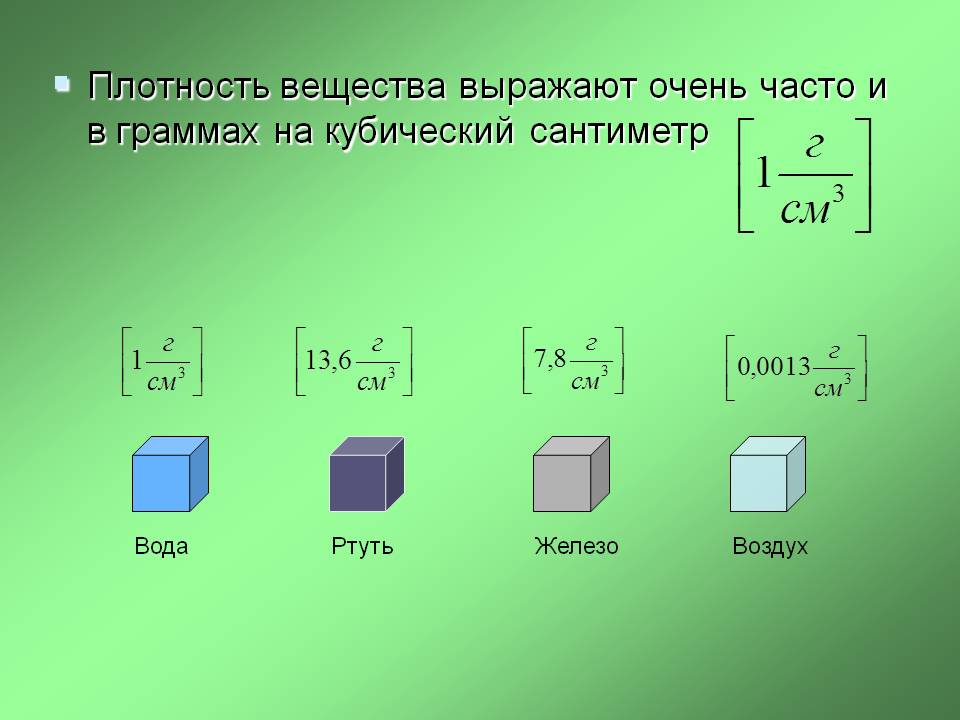 Плотность вещества выражают очень часто и в граммах на кубический сантиметр $\left[1\frac{г}{см^3}\right]$

$\left[1\frac{г}{см^3}\right]$

$\left[13,6\frac{г}{см^3}\right]$

$\left[7,8\frac{г}{см^3}\right]$

$\left[0,0013\frac{г}{см^3}\right]$

Вода

Ртуть

Железо

Воздух